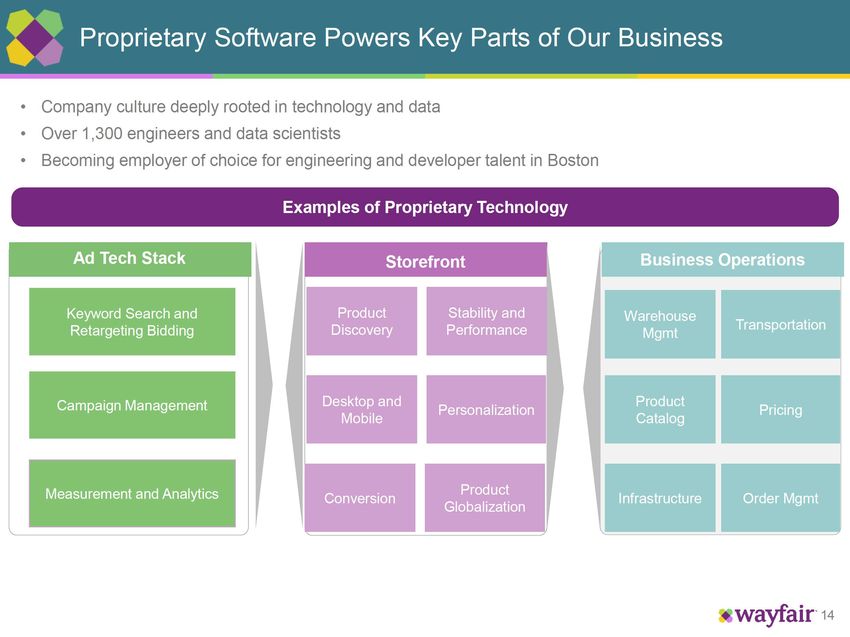 Proprietary Software Powers Key Parts of Our Business

• Company culture deeply rooted in technology and data
• Over 1,300 engineers and data scientists
• Becoming employer of choice for engineering and developer talent in Boston

Examples of Proprietary Technology

Ad Tech Stack

Keyword Search and Retargeting Bidding

Campaign Management

Measurement and Analytics

Storefront

Product Discovery

Stability and Performance

Desktop and Mobile

Personalization

Conversion

Product Globalization

Business Operations

Warehouse Mgmt

Transportation

Product Catalog

Pricing

Infrastructure

Order Mgmt

wayfair 14